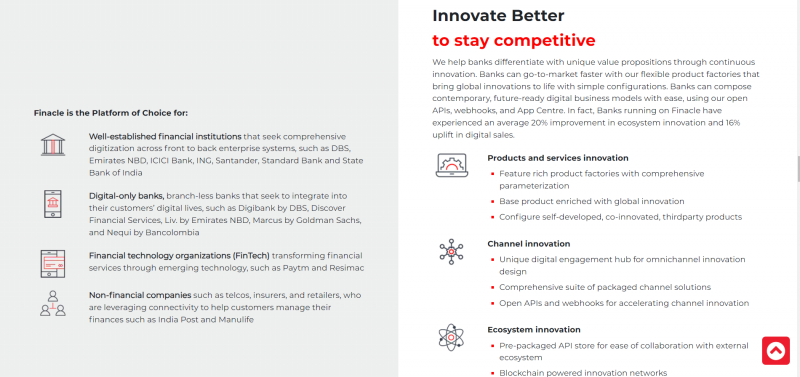 Finacle is the Platform of Choice for:

Well-established financial institutions that seek comprehensive digitization across front to back enterprise systems, such as DBS, Emirates NBD, ICICI Bank, ING, Santander, Standard Bank and State Bank of India

Digital-only banks, branch-less banks that seek to integrate into their customers' digital lives, such as Digibank by DBS, Discover Financial Services, Liv. by Emirates NBD, Marcus by Goldman Sachs, and Nequi by Bancolombia

Financial technology organizations (FinTech) transforming financial services through emerging technology, such as Paytm and Resimac

Non-financial companies such as telcos, insurers, and retailers, who are leveraging connectivity to help customers manage their finances such as India Post and Manulife

Innovate Better
to stay competitive

We help banks differentiate with unique value propositions through continuous innovation. Banks can go-to-market faster with our flexible product factories that bring global innovations to life with simple configurations. Banks can compose contemporary, future-ready digital business models with ease, using our open APIs, webhooks, and App Centre. In fact, Banks running on Finacle have experienced an average 20% improvement in ecosystem innovation and 16% uplift in digital sales.

Products and services innovation
- Feature rich product factories with comprehensive parameterization
- Base product enriched with global innovation
- Configure self-developed, co-innovated, thirdparty products

Channel innovation
- Unique digital engagement hub for omnichannel innovation design
- Comprehensive suite of packaged channel solutions
- Open APIs and webhooks for accelerating channel innovation

Ecosystem innovation
- Pre-packaged API store for ease of collaboration with external ecosystem
- Blockchain powered innovation networks